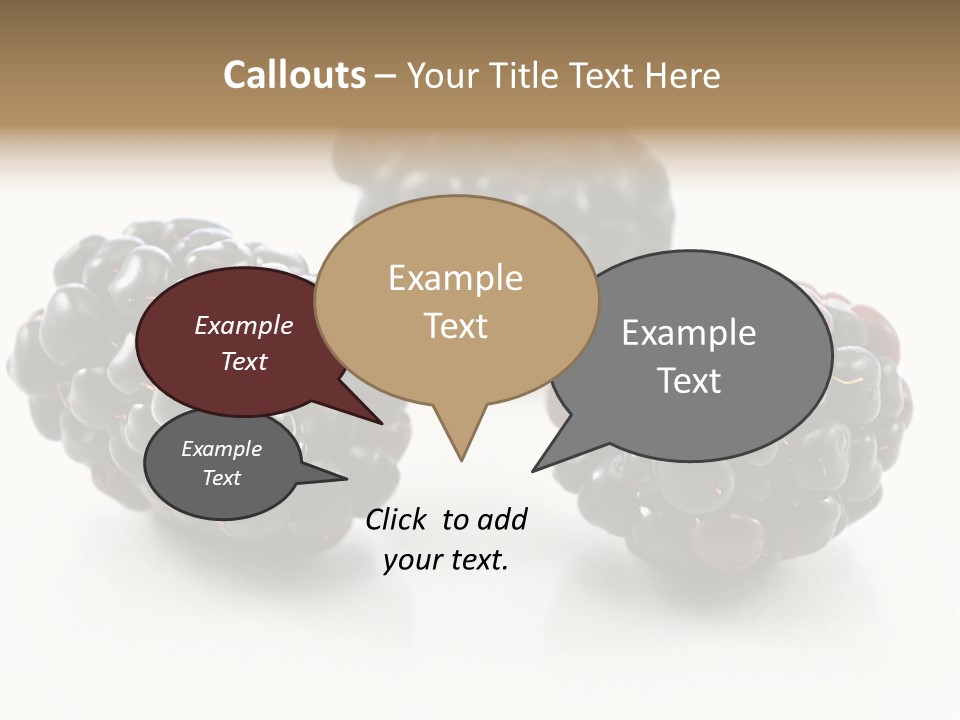 Callouts – Your Title Text Here

Example Text

Example Text

Example Text

Example Text

Click to add your text.